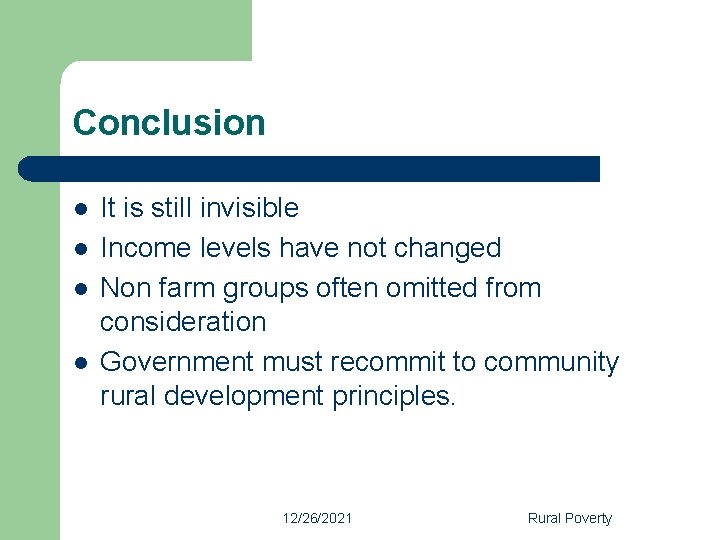 Conclusion

- It is still invisible
- Income levels have not changed
- Non farm groups often omitted from consideration
- Government must recommit to community rural development principles.

12/26/2021

Rural Poverty